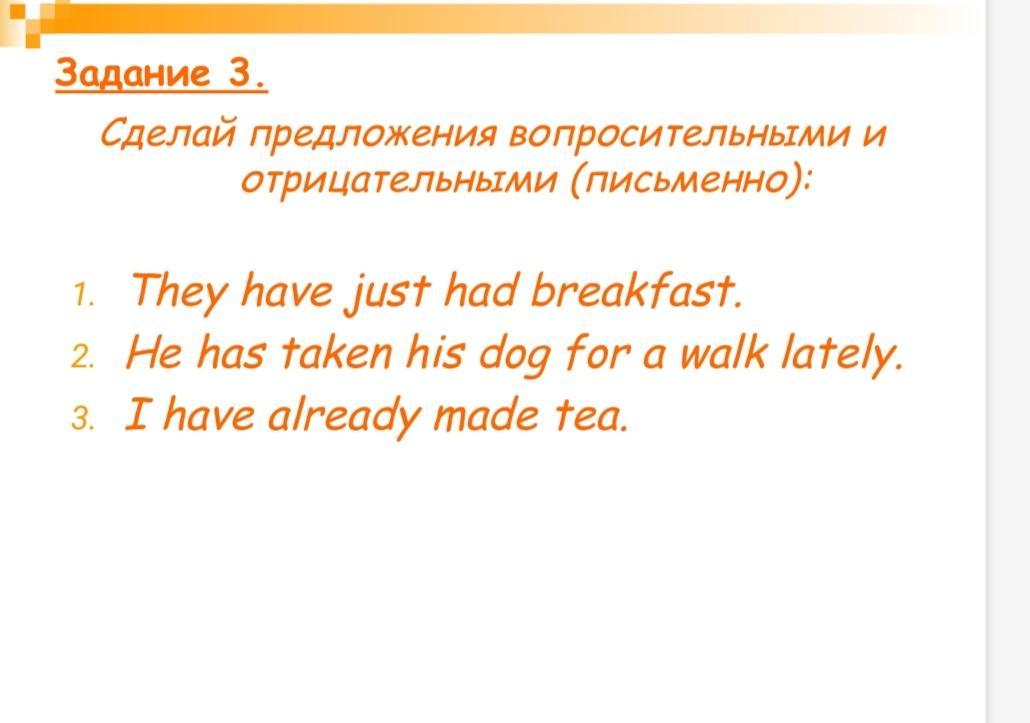 Задание 3.

Сделай предложения вопросительными и отрицательными (письменно):

1. They have just had breakfast.
2. He has taken his dog for a walk lately.
3. I have already made tea.